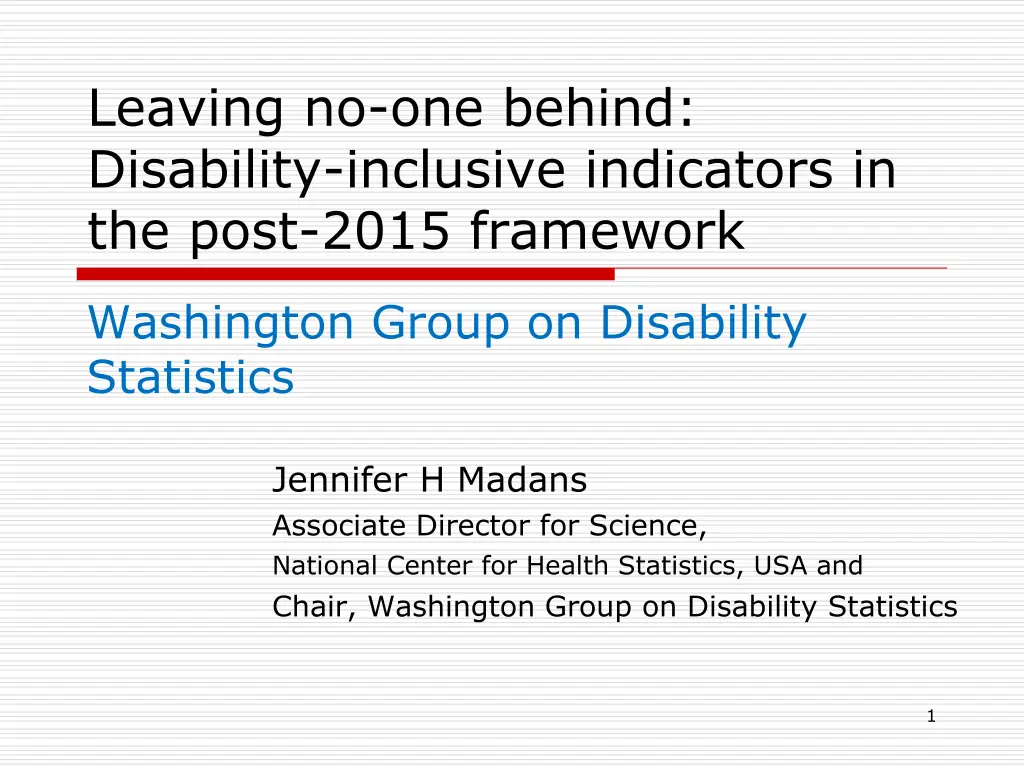 Leaving no-one behind: Disability-inclusive indicators in the post-2015 framework

Washington Group on Disability Statistics

Jennifer H Madans
Associate Director for Science,
National Center for Health Statistics, USA and
Chair, Washington Group on Disability Statistics

1